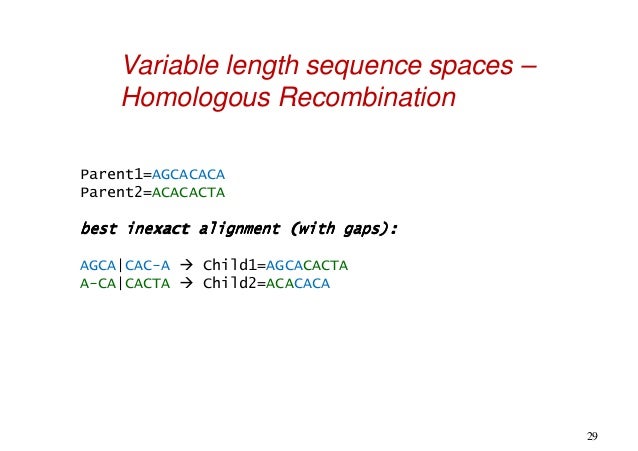 Variable length sequence spaces – Homologous Recombination

Parent1=AGCACACA
Parent2=ACACACTA

best inexact alignment (with gaps):

AGCA|CAC-A → Child1=AGCACACTA
A-CA|CACTA → Child2=ACACACA

29